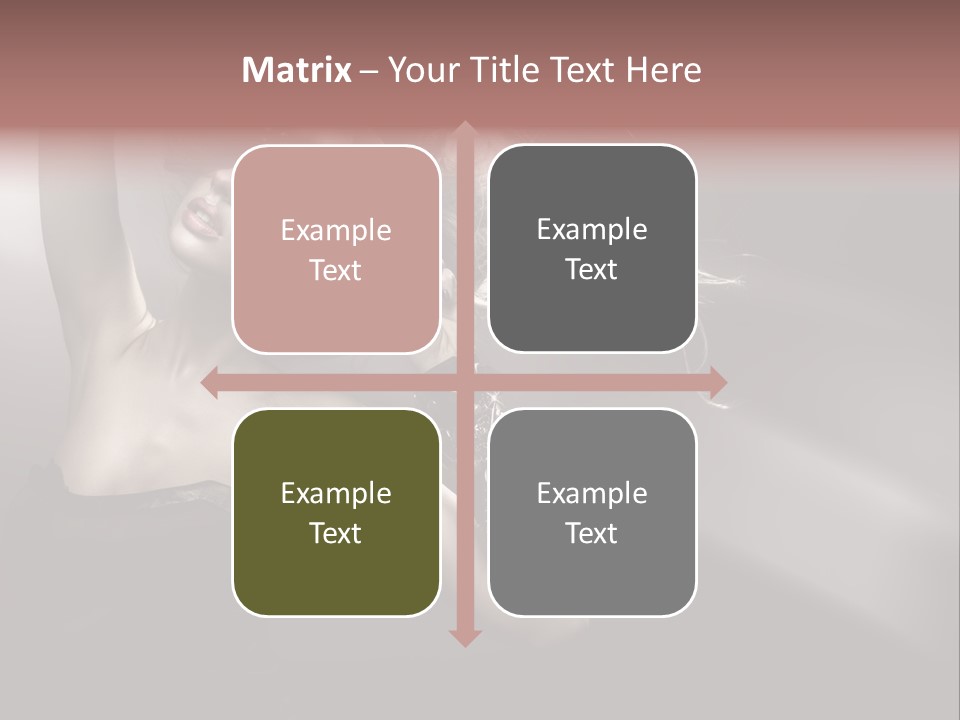 Matrix – Your Title Text Here

Example Text

Example Text

Example Text

Example Text